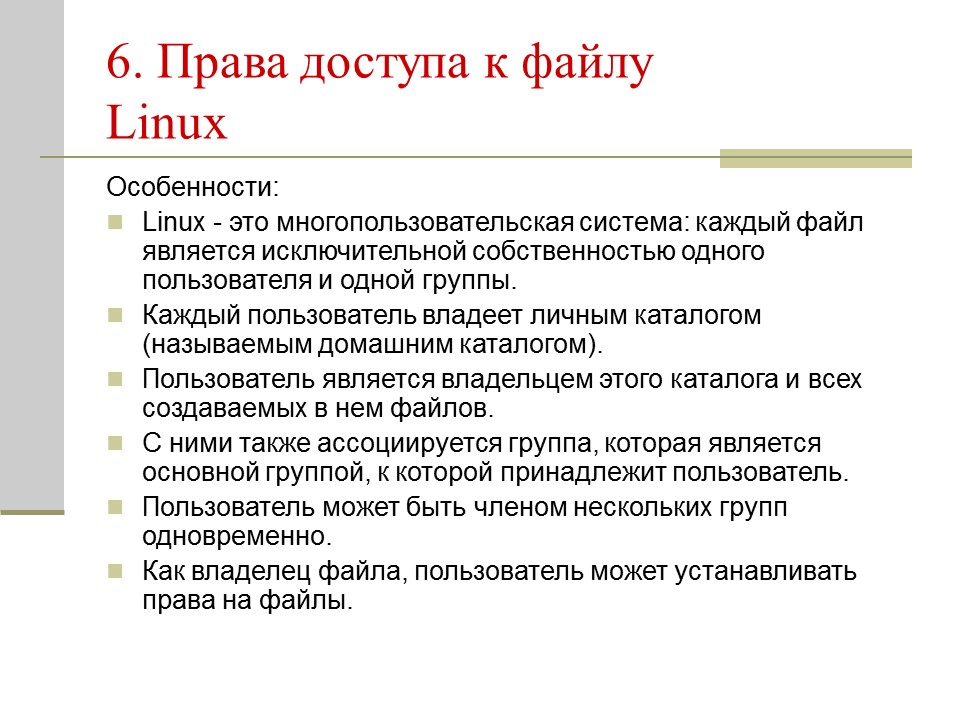 6. Права доступа к файлу Linux

Особенности:

- Linux - это многопользовательская система: каждый файл является исключительной собственностью одного пользователя и одной группы.
- Каждый пользователь владеет личным каталогом (называемым домашним каталогом).
- Пользователь является владельцем этого каталога и всех создаваемых в нем файлов.
- С ними также ассоциируется группа, которая является основной группой, к которой принадлежит пользователь.
- Пользователь может быть членом нескольких групп одновременно.
- Как владелец файла, пользователь может устанавливать права на файлы.